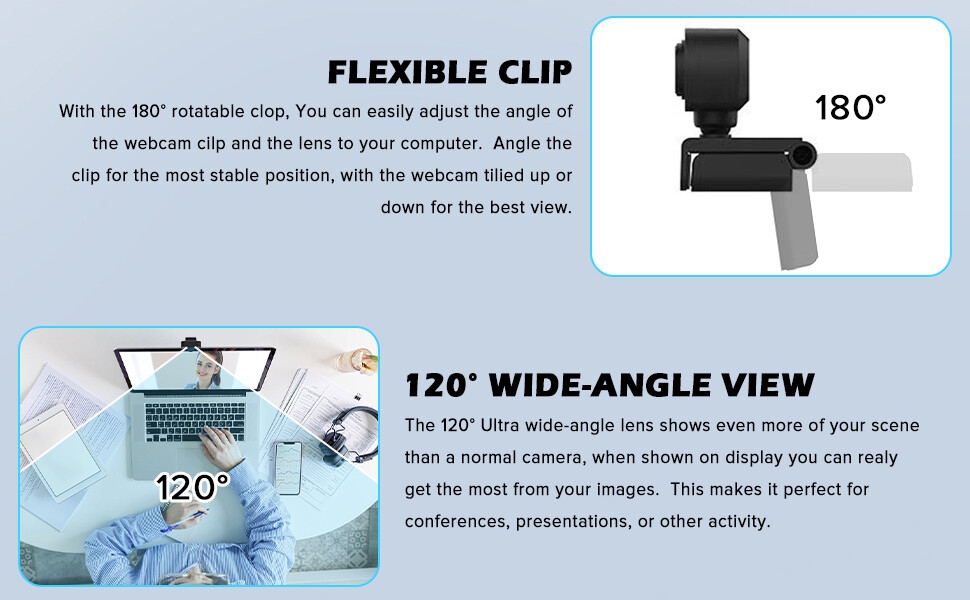 FLEXIBLE CLIP

With the 180° rotatable clop, You can easily adjust the angle of the webcam cilp and the lens to your computer. Angle the clip for the most stable position, with the webcam tilied up or down for the best view.

180°

120°

120° WIDE-ANGLE VIEW

The 120° Ultra wide-angle lens shows even more of your scene than a normal camera, when shown on display you can realy get the most from your images. This makes it perfect for conferences, presentations, or other activity.